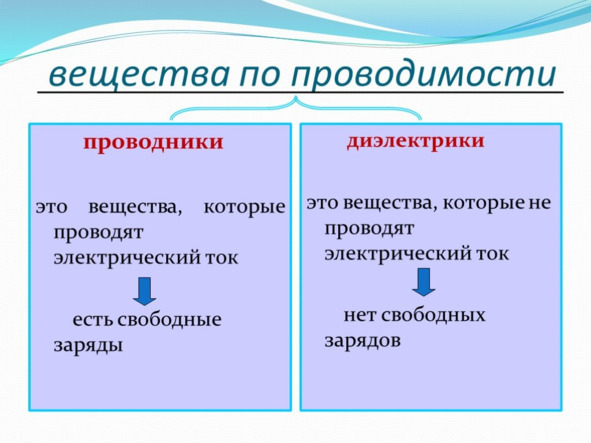 вещества по проводимости

проводники

это вещества, которые проводят электрический ток

есть свободные заряды

диэлектрики

это вещества, которые не проводят электрический ток

нет свободных зарядов